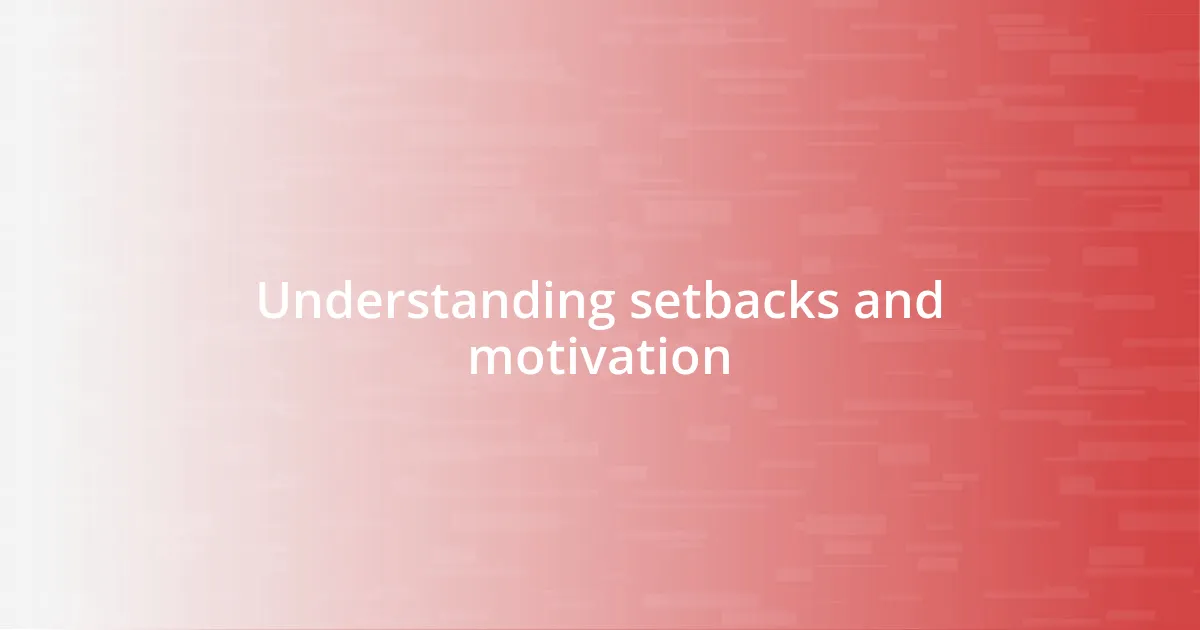 Understanding setbacks and motivation